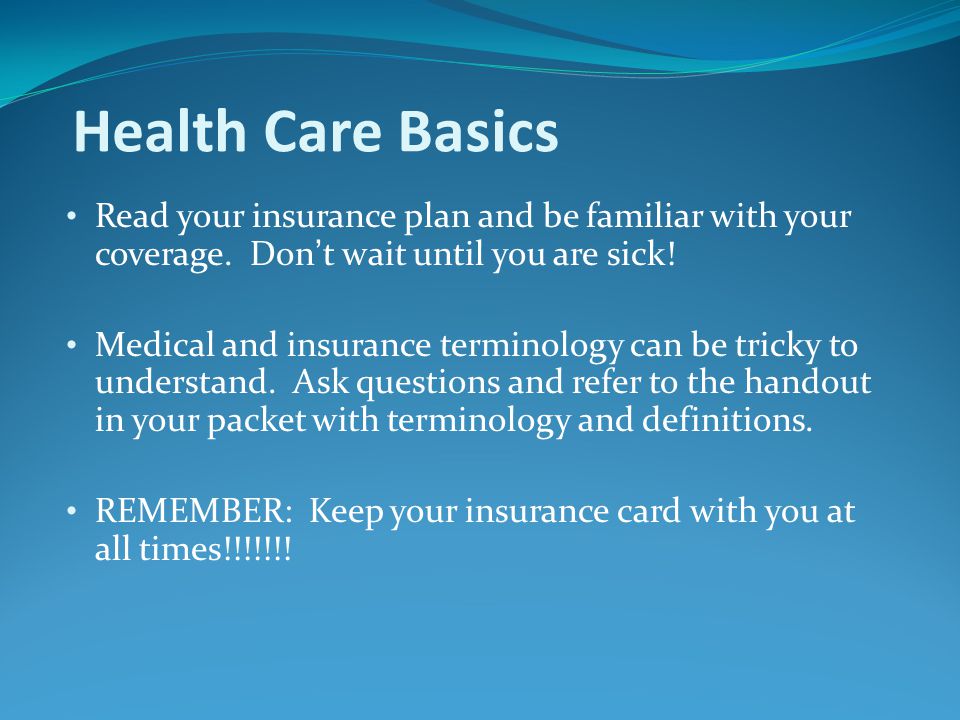 Health Care Basics

• Read your insurance plan and be familiar with your coverage. Don't wait until you are sick!

• Medical and insurance terminology can be tricky to understand. Ask questions and refer to the handout in your packet with terminology and definitions.

• REMEMBER: Keep your insurance card with you at all times!!!!!!!